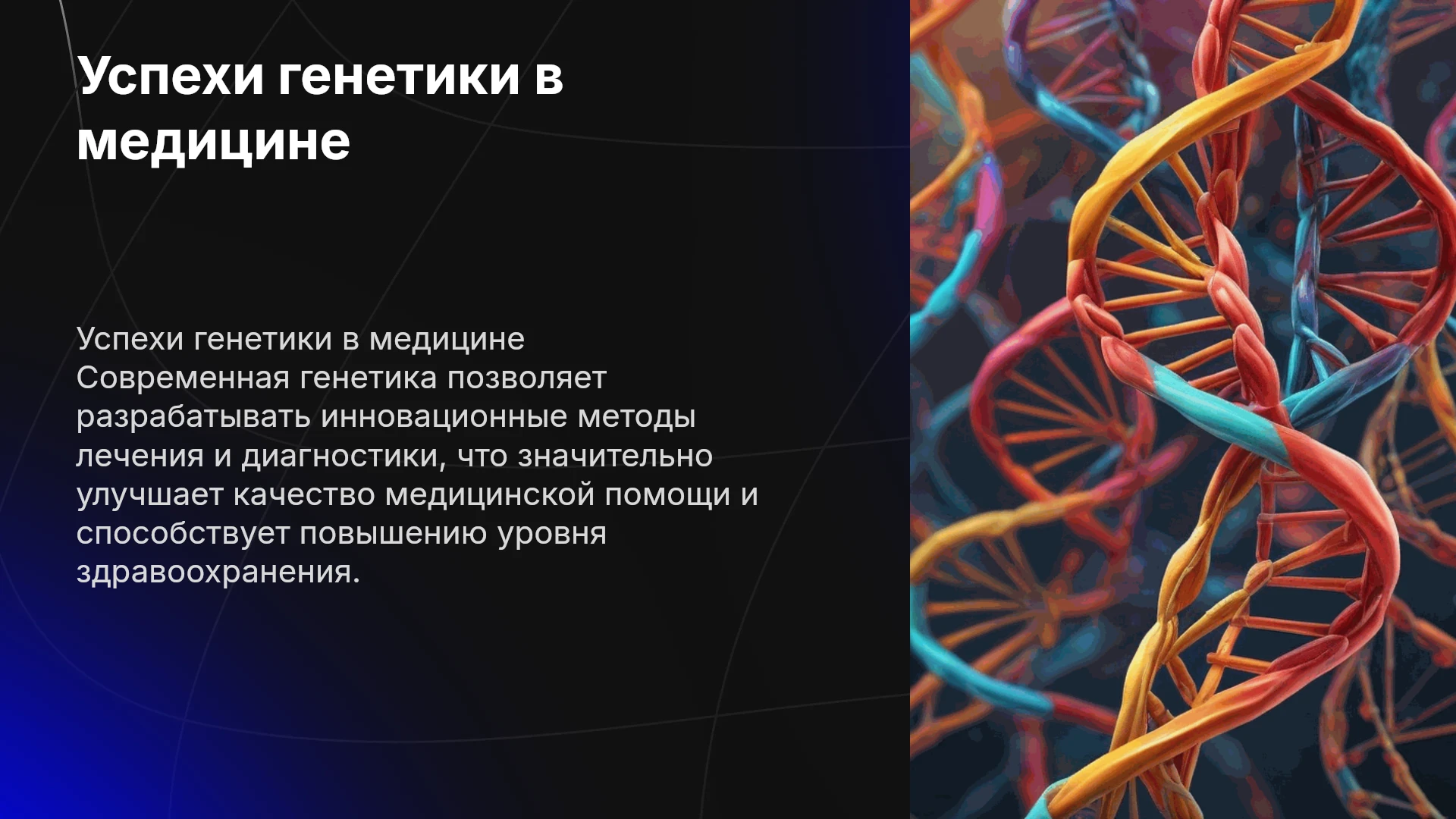 Успехи генетики в медицине

Успехи генетики в медицине
Современная генетика позволяет разрабатывать инновационные методы лечения и диагностики, что значительно улучшает качество медицинской помощи и способствует повышению уровня здравоохранения.